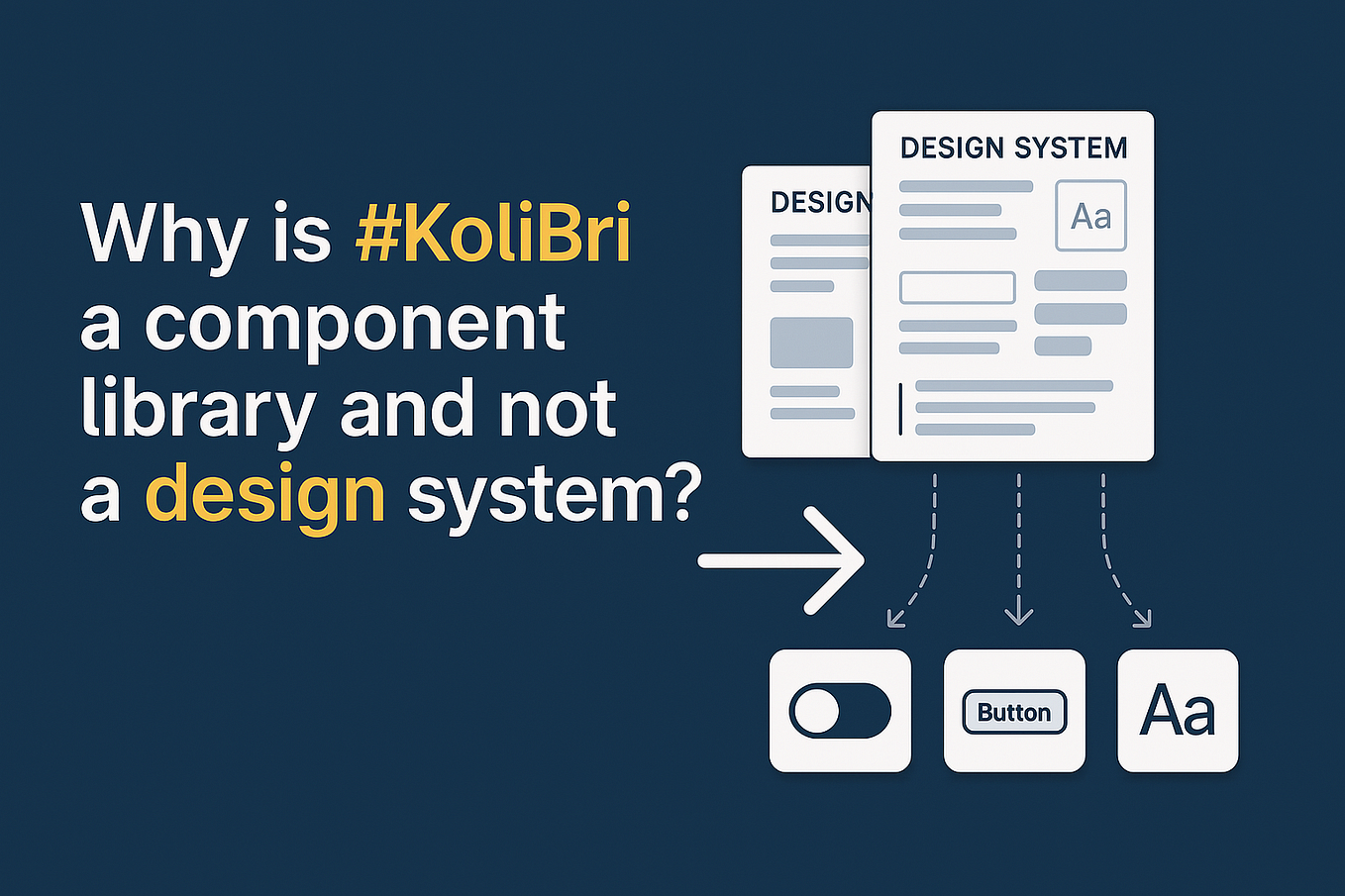 Why is #KoliBri a component library and not a design system?

DESIGN

DESIGN SYSTEM

Aa

Button

Aa